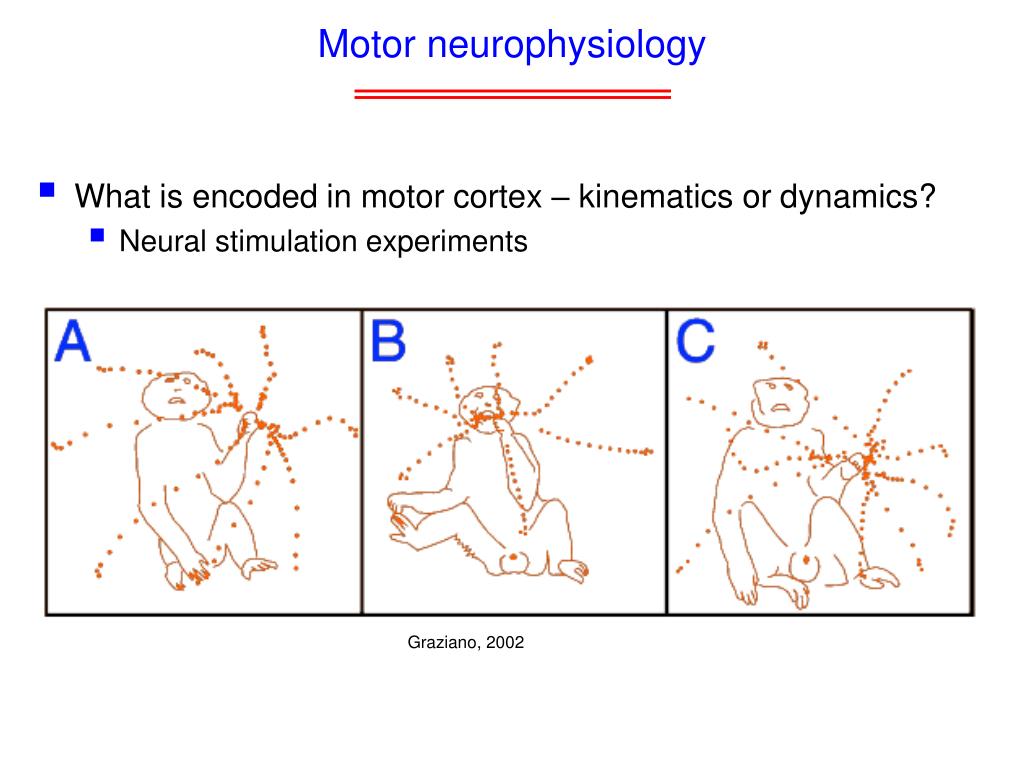 Motor neurophysiology

What is encoded in motor cortex – kinematics or dynamics?

Neural stimulation experiments

A

B

C

Graziano, 2002